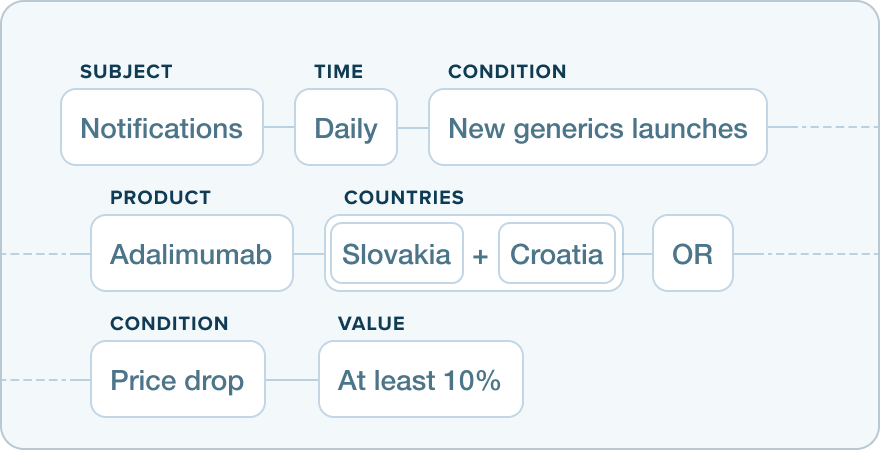 SUBJECT
Notifications

TIME
Daily

CONDITION
New generics launches

PRODUCT
Adalimumab

COUNTRIES
Slovakia + Croatia

OR

CONDITION
Price drop

VALUE
At least 10%